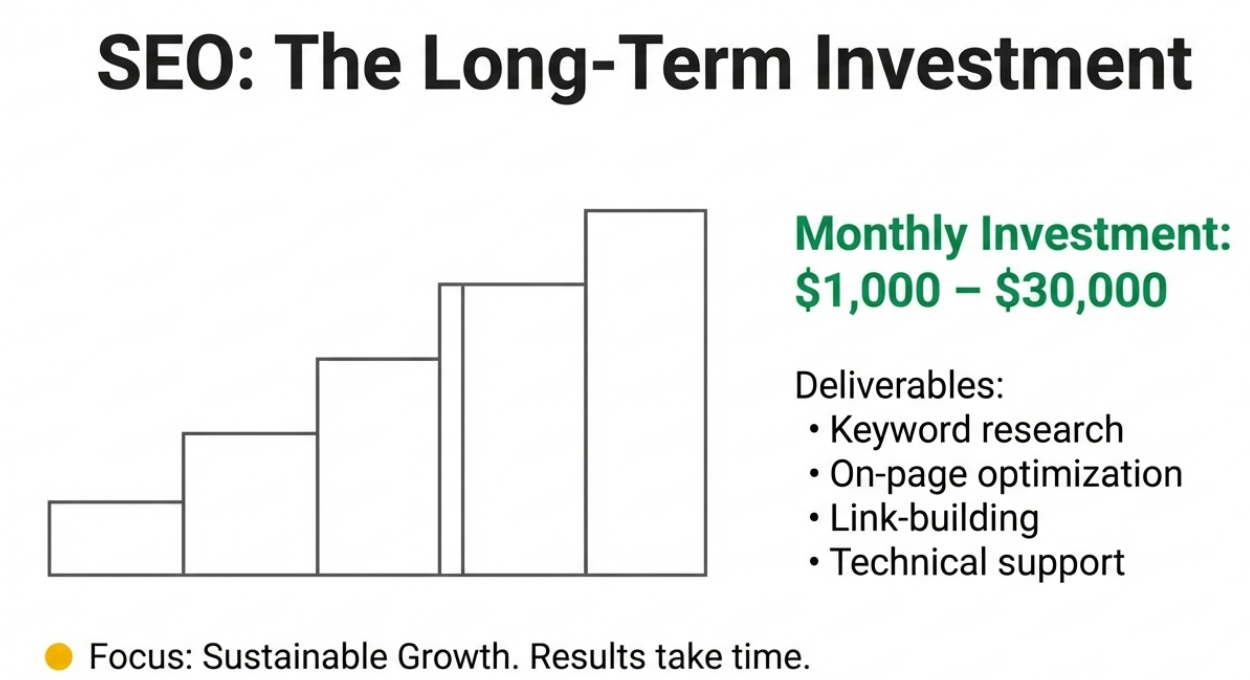 SEO: The Long-Term Investment

Monthly Investment: $1,000 – $30,000

Deliverables:
• Keyword research
• On-page optimization
• Link-building
• Technical support

Focus: Sustainable Growth. Results take time.